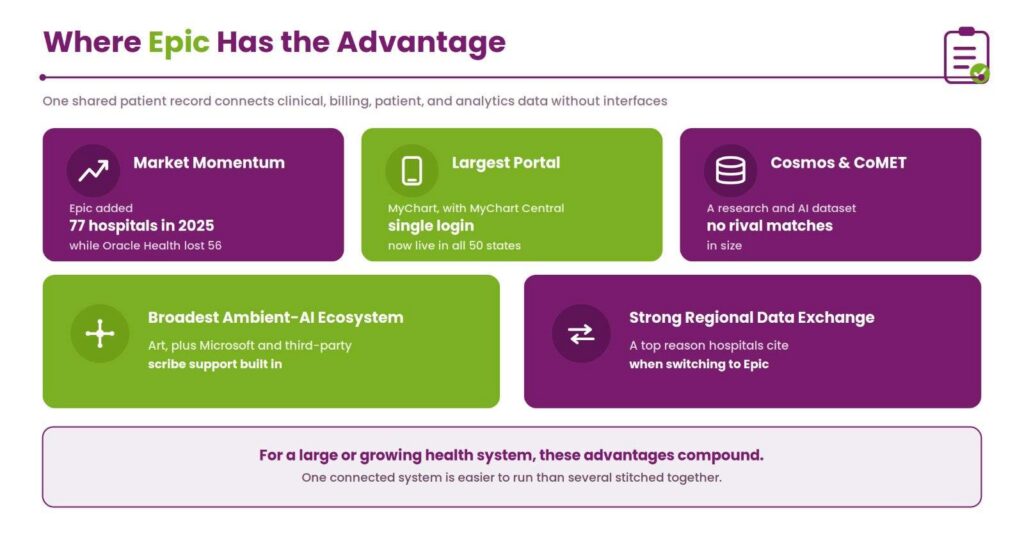 Where Epic Has the Advantage

One shared patient record connects clinical, billing, patient, and analytics data without interfaces

Market Momentum

Epic added
77 hospitals in 2025
while Oracle Health lost 56

Largest Portal

MyChart, with MyChart Central
single login
now live in all 50 states

Cosmos & CoMET

A research and AI dataset
no rival matches
in size

Broadest Ambient-AI Ecosystem

Art, plus Microsoft and third-party
scribe support built in

Strong Regional Data Exchange

A top reason hospitals cite
when switching to Epic

For a large or growing health system, these advantages compound.
One connected system is easier to run than several stitched together.